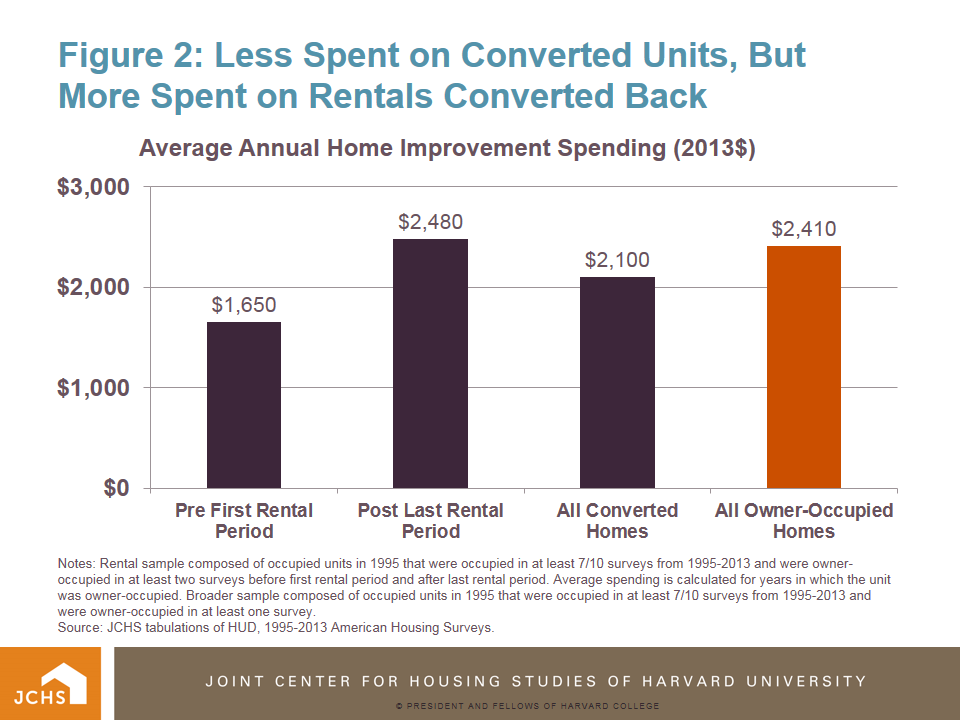 Figure 2: Less Spent on Converted Units, But More Spent on Rentals Converted Back

Average Annual Home Improvement Spending (2013$)

$3,000
$2,000
$1,000
$0

$1,650
$2,480
$2,100
$2,410

Pre First Rental Period
Post Last Rental Period
All Converted Homes
All Owner-Occupied Homes

Notes: Rental sample composed of occupied units in 1995 that were occupied in at least 7/10 surveys from 1995-2013 and were owner-occupied in at least two surveys before first rental period and after last rental period. Average spending is calculated for years in which the unit was owner-occupied. Broader sample composed of occupied units in 1995 that were occupied in at least 7/10 surveys from 1995-2013 and were owner-occupied in at least one survey.
Source: JCHS tabulations of HUD, 1995-2013 American Housing Surveys.

JCHS

JOINT CENTER FOR HOUSING STUDIES OF HARVARD UNIVERSITY

© PRESIDENT AND FELLOWS OF HARVARD COLLEGE